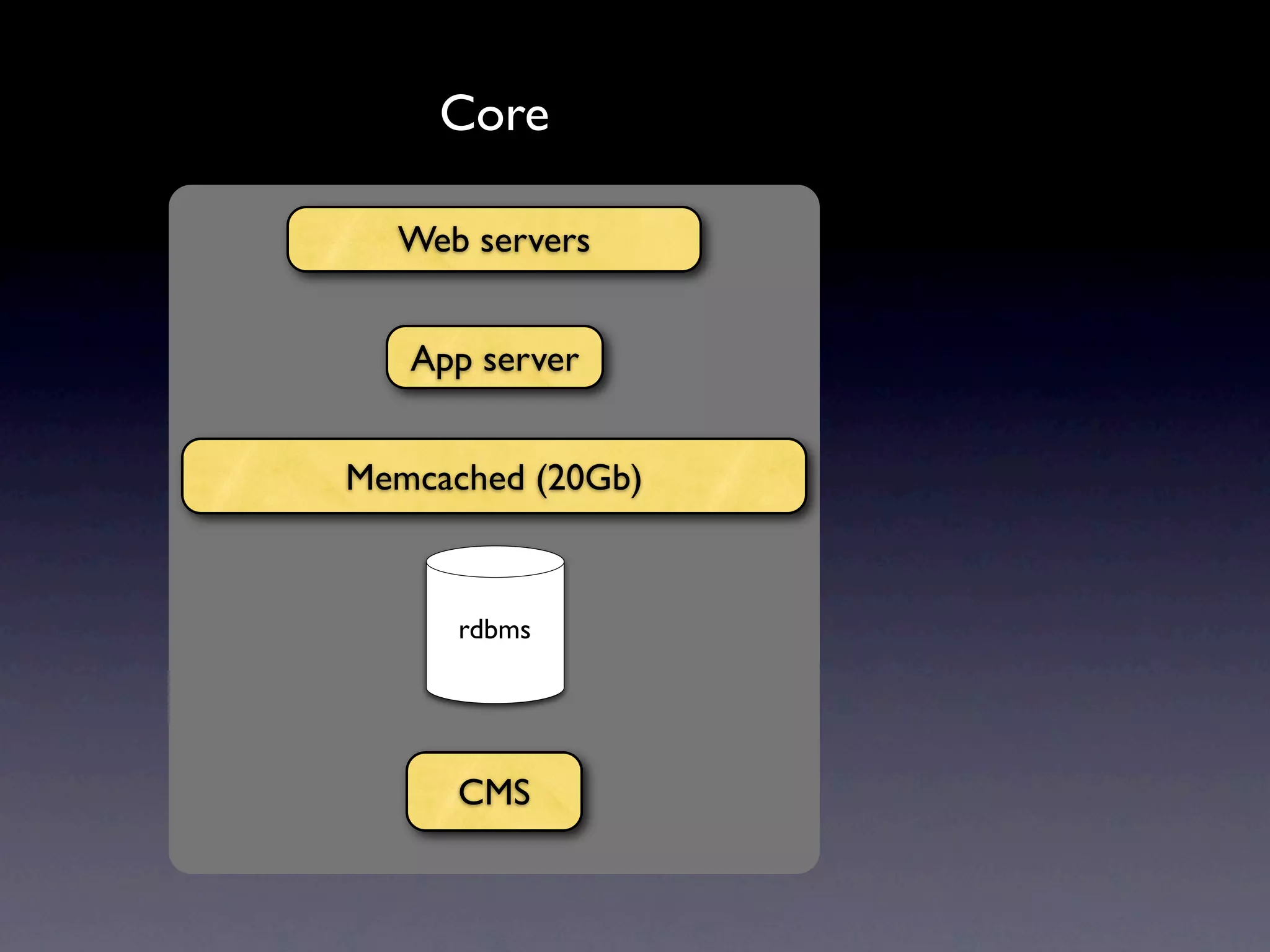 Core

Web servers

App server

Memcached (20Gb)

rdbms

CMS